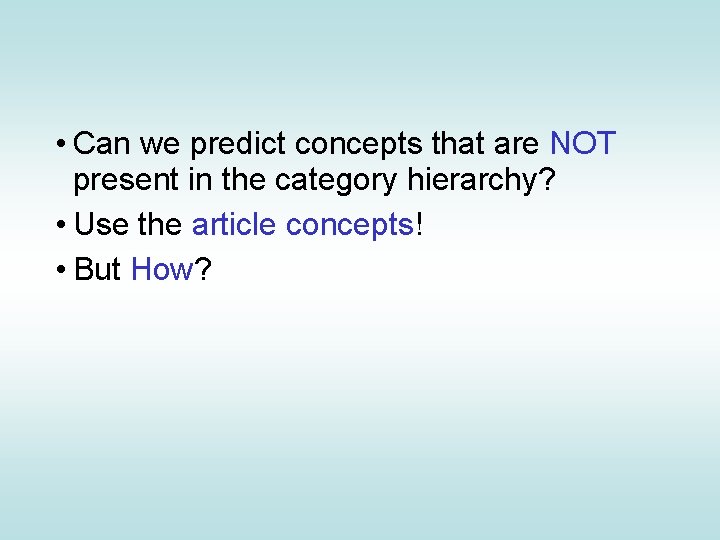 • Can we predict concepts that are NOT present in the category hierarchy?

• Use the article concepts!

• But How?